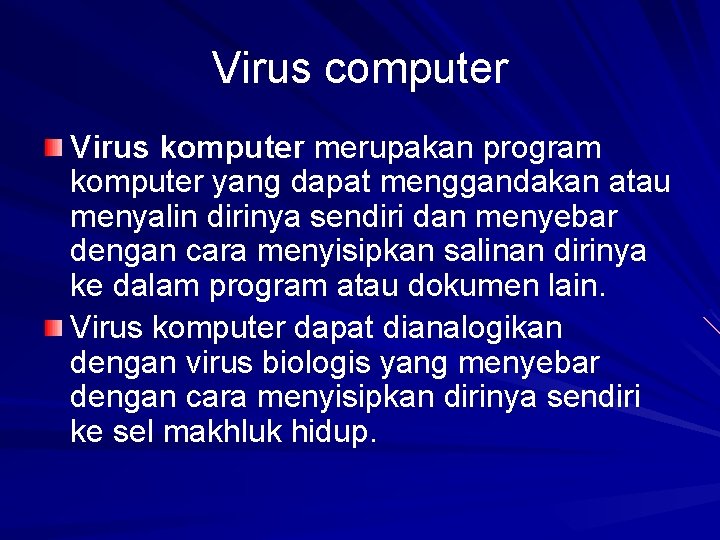 Virus computer

Virus komputer merupakan program komputer yang dapat menggandakan atau menyalin dirinya sendiri dan menyebar dengan cara menyisipkan salinan dirinya ke dalam program atau dokumen lain.

Virus komputer dapat dianalogikan dengan virus biologis yang menyebar dengan cara menyisipkan dirinya sendiri ke sel makhluk hidup.